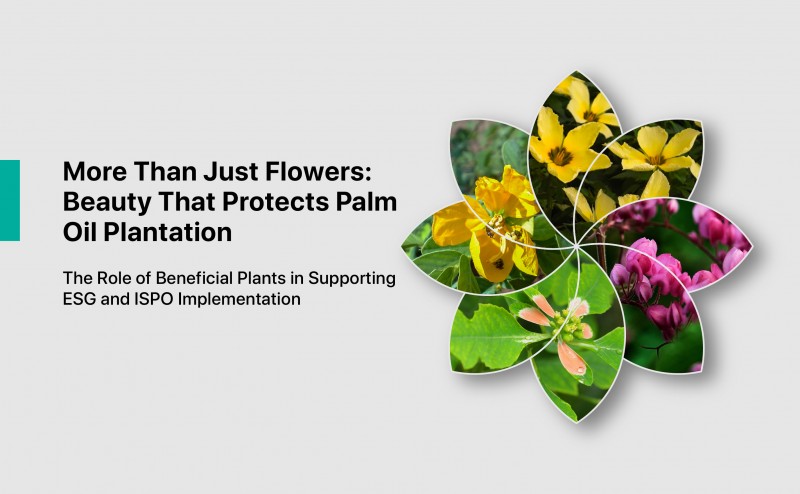 More Than Just Flowers: Beauty That Protects Palm Oil Plantation

The Role of Beneficial Plants in Supporting ESG and ISPO Implementation